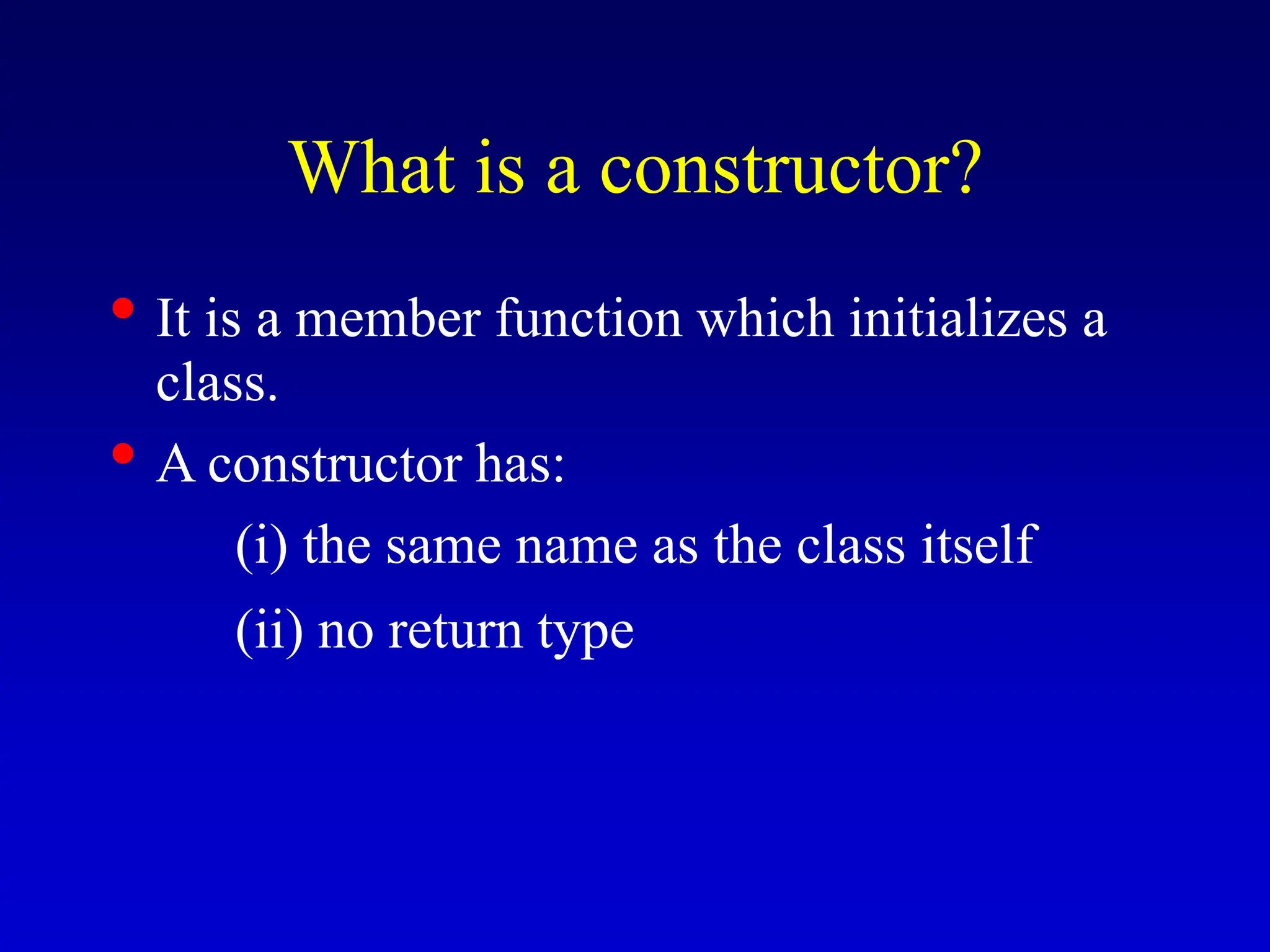 What is a constructor?

• It is a member function which initializes a class.

• A constructor has:

(i) the same name as the class itself

(ii) no return type